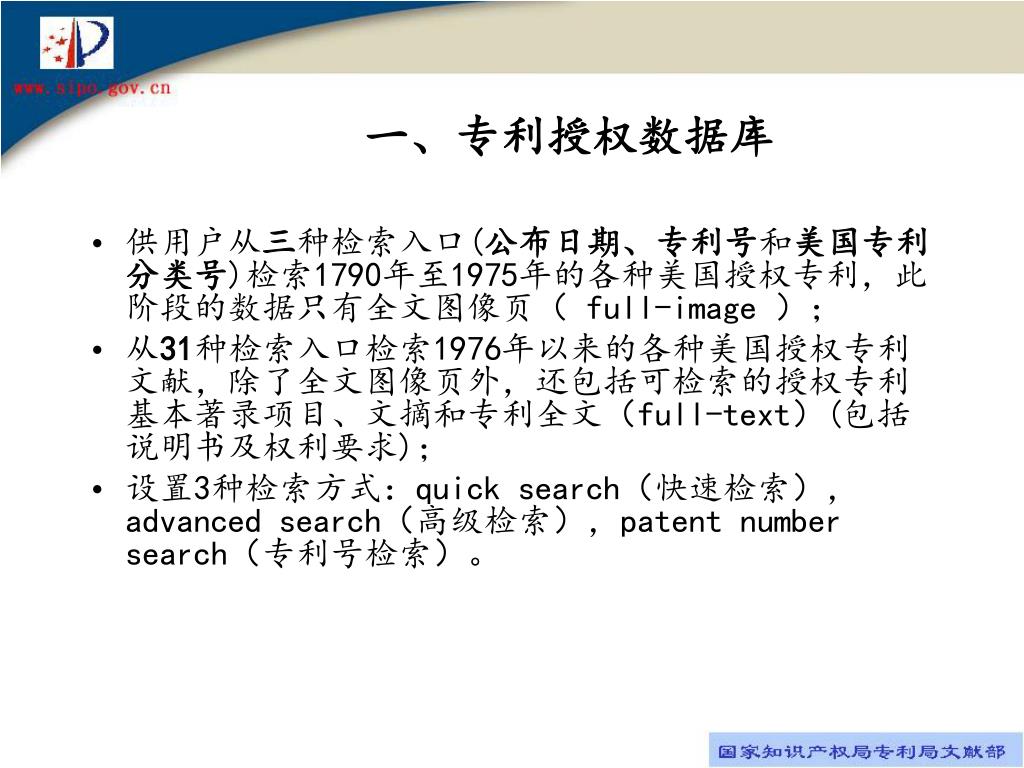 www.sipo.gov.cn

一、专利授权数据库

• 供用户从三种检索入口(公布日期、专利号和美国专利分类号)检索1790年至1975年的各种美国授权专利，此阶段的数据只有全文图像页（ full-image ）;
• 从31种检索入口检索1976年以来的各种美国授权专利文献，除了全文图像页外，还包括可检索的授权专利基本著录项目、文摘和专利全文（full-text）(包括说明书及权利要求);
• 设置3种检索方式：quick search（快速检索），advanced search（高级检索），patent number search（专利号检索）。

国家知识产权局专利局文献部